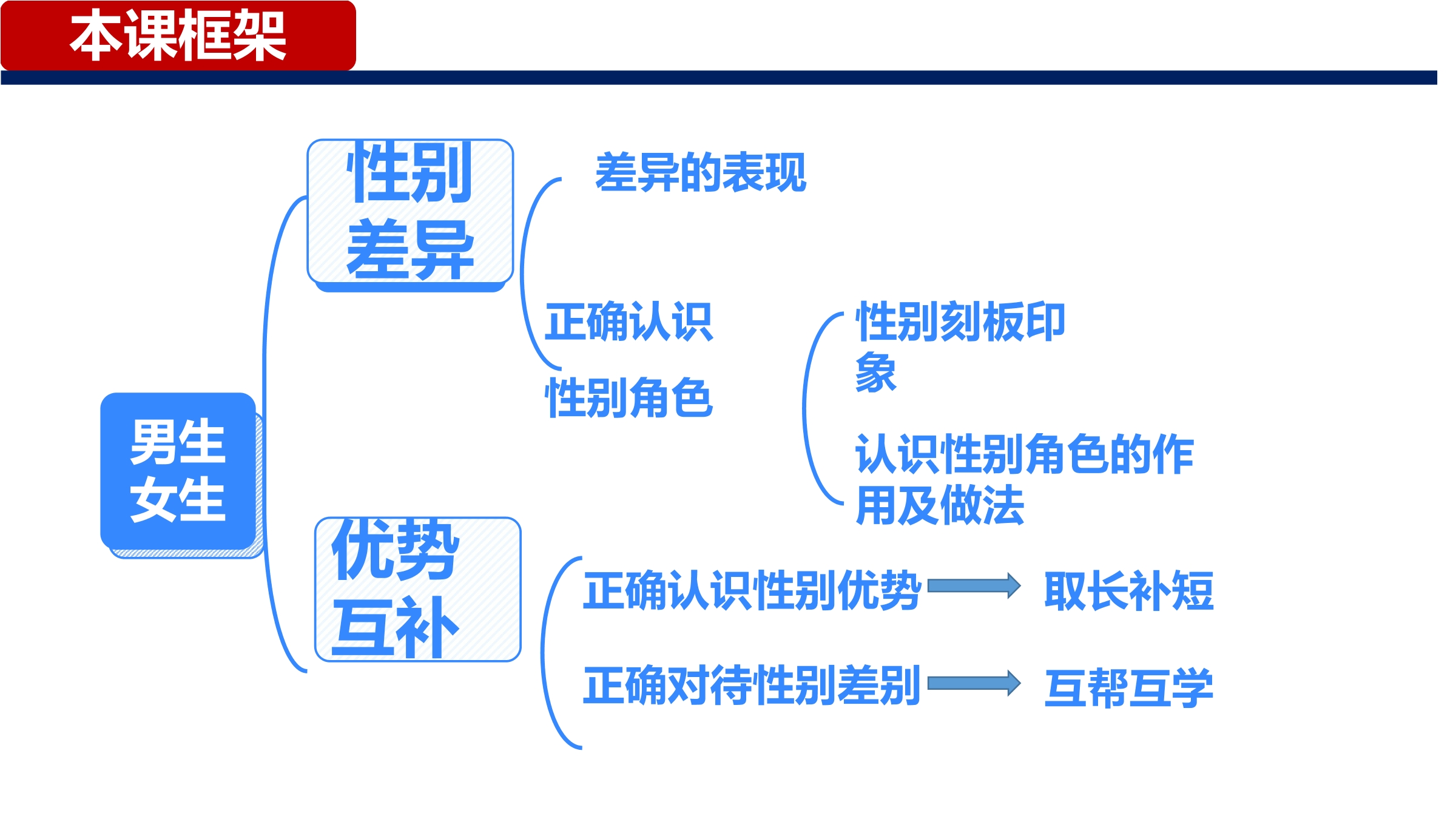 本课框架

男生女生

性别差异

差异的表现

正确认识性别角色

性别刻板印象

认识性别角色的作用及做法

优势互补

正确认识性别优势 取长补短

正确对待性别差别 互帮互学